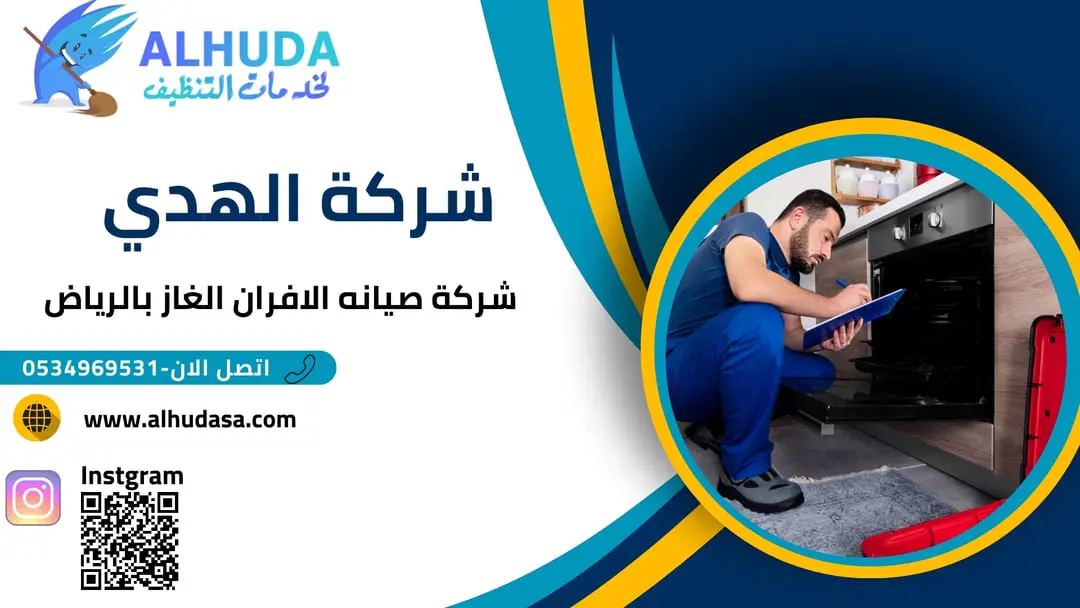 ALHUDA
لخدمات التنظيف

شركة الهدي

شركة صيانه الافران الغاز بالرياض

اتصل الان-0534969531

www.alhudasa.com

Instgram